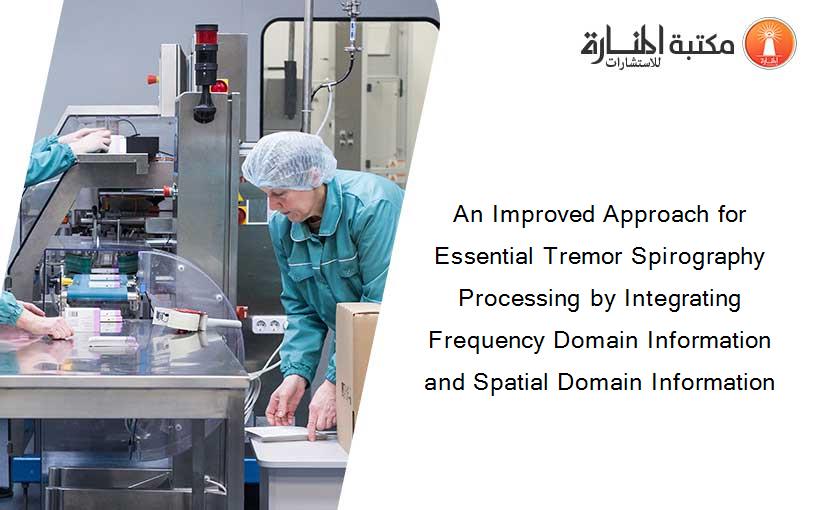 مكتبة المنارة للاستشارات

An Improved Approach for Essential Tremor Spirography Processing by Integrating Frequency Domain Information and Spatial Domain Information